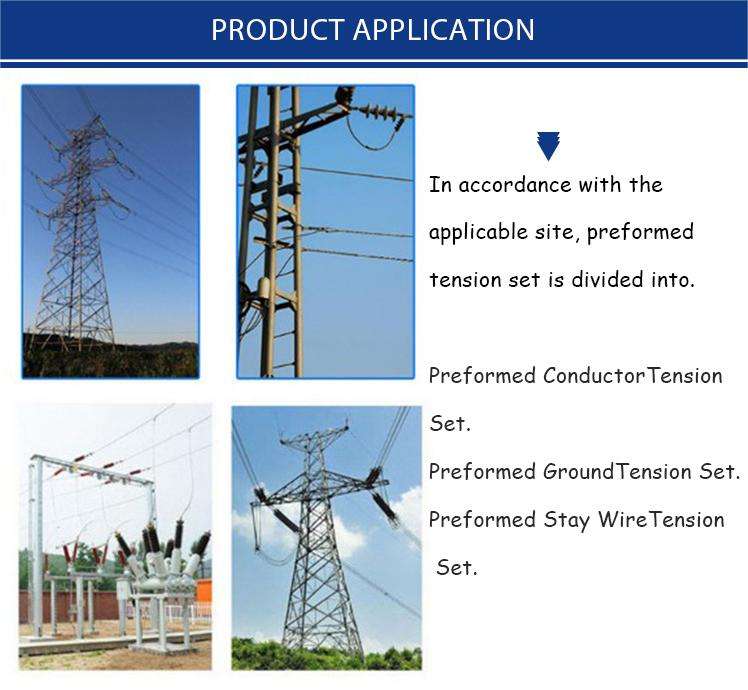 PRODUCT APPLICATION

In accordance with the applicable site, preformed tension set is divided into.

Preformed ConductorTension Set.
Preformed GroundTension Set.
Preformed Stay WireTension Set.